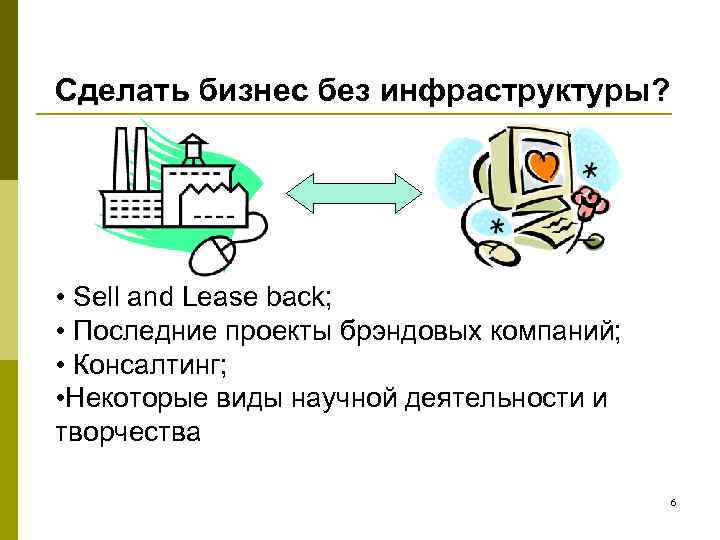 Сделать бизнес без инфраструктуры?

• Sell and Lease back;
• Последние проекты брэндовых компаний;
• Консалтинг;
•Некоторые виды научной деятельности и творчества

6